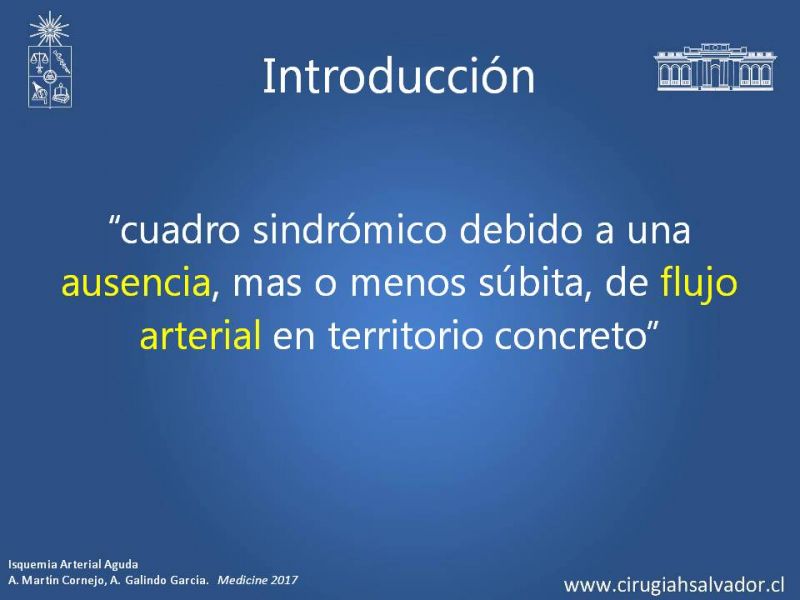 Introducción

"cuadro sindrómico debido a una ausencia, mas o menos súbita, de flujo arterial en territorio concreto"

Isquemia Arterial Aguda
A. Martín Cornejo, A. Galindo García. Medicine 2017

www.cirugiahsalvador.cl